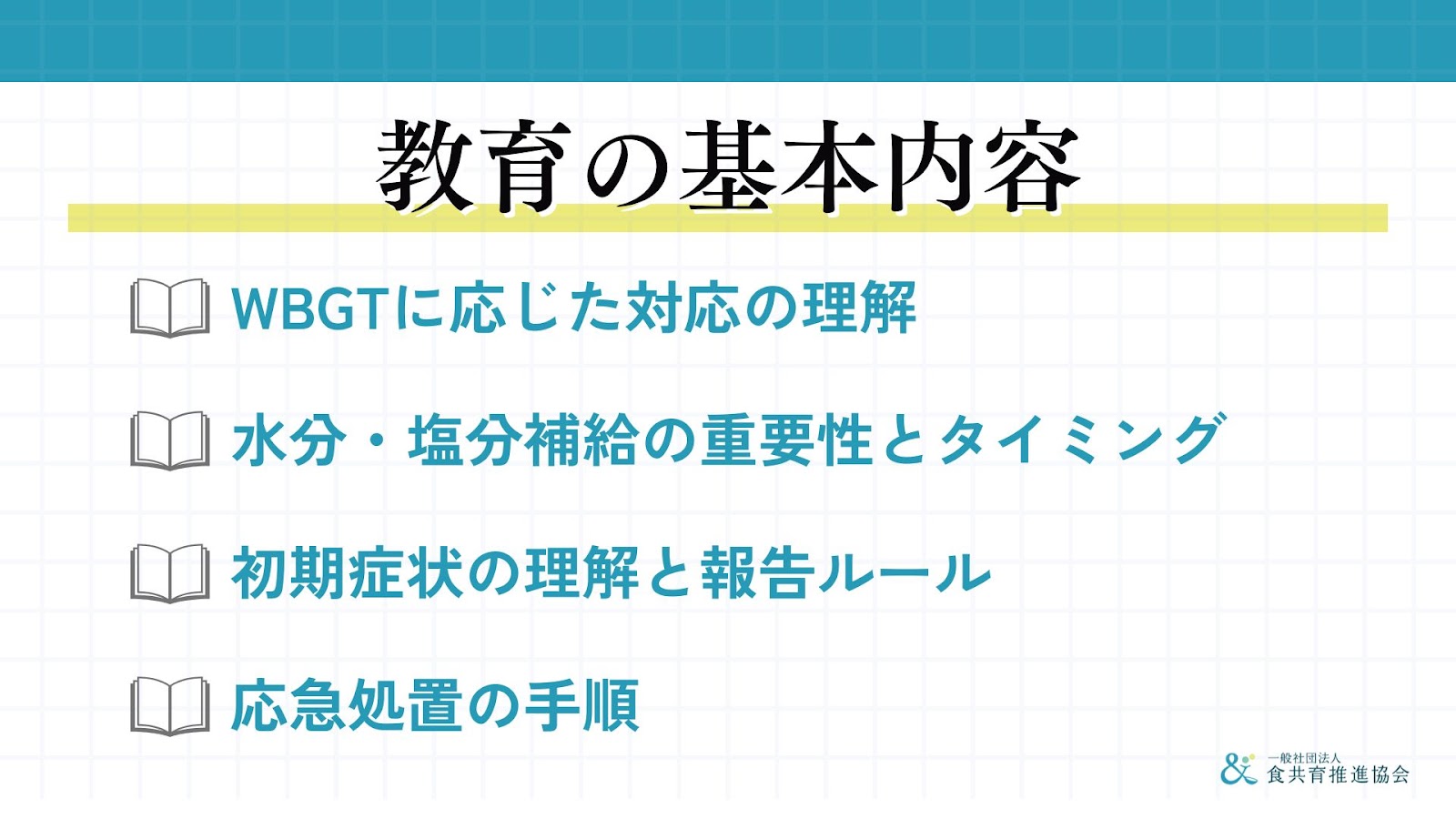 教育の基本内容

WBGTに応じた対応の理解

水分・塩分補給の重要性とタイミング

初期症状の理解と報告ルール

応急処置の手順

&
一般社団法人
食共育推進協会